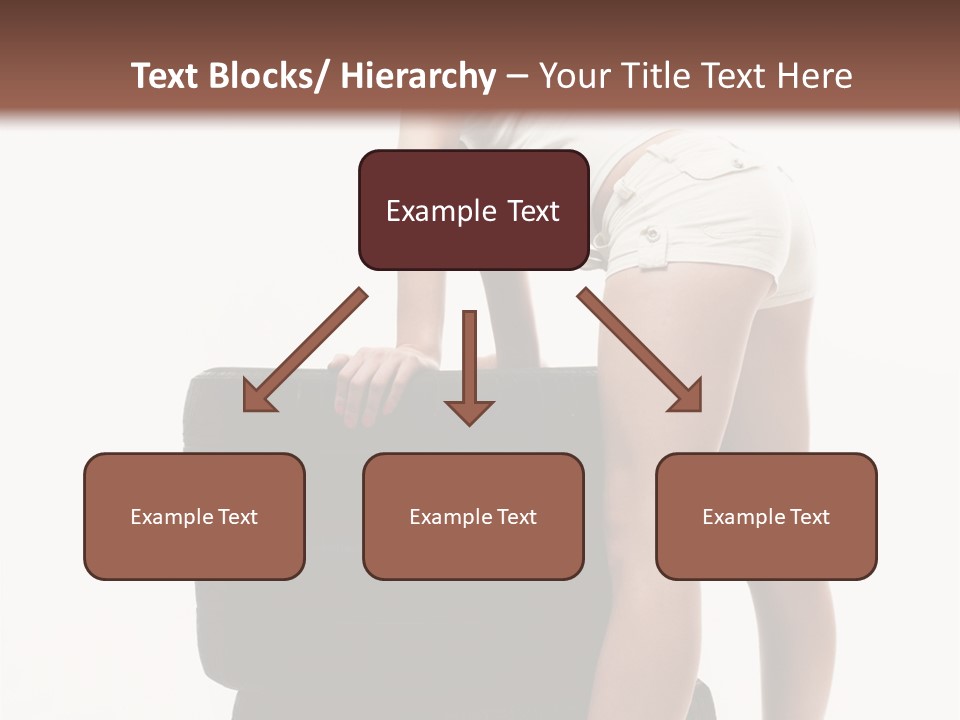 Text Blocks/ Hierarchy – Your Title Text Here

Example Text

Example Text

Example Text

Example Text